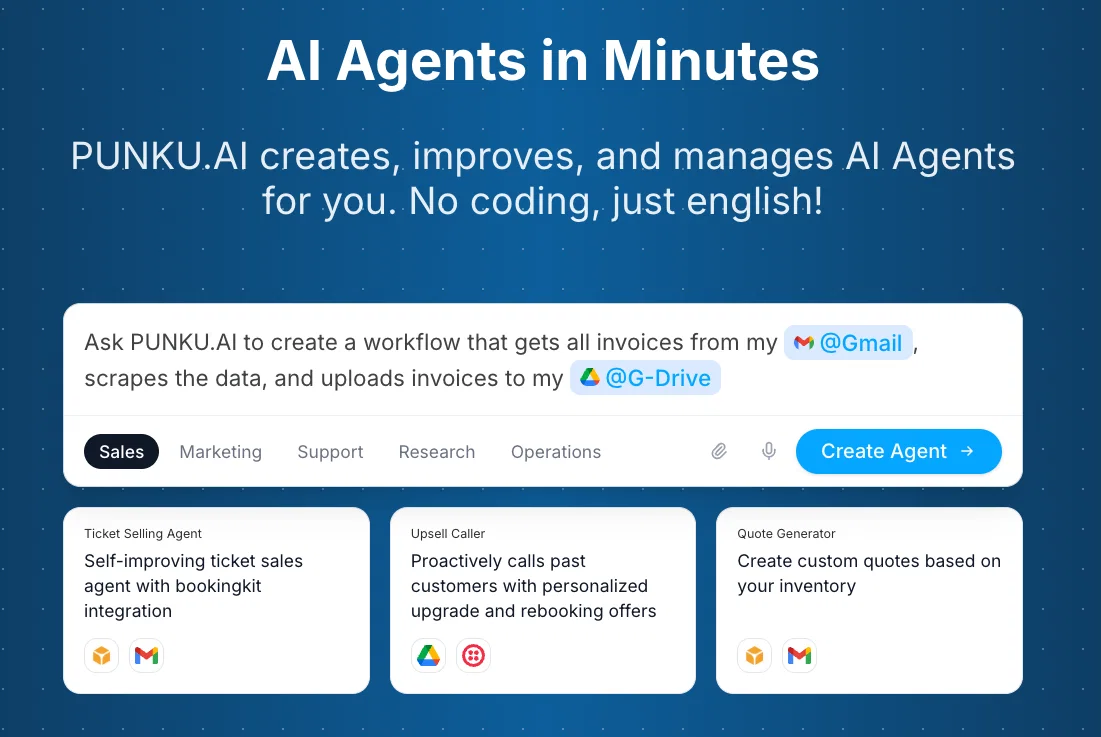 AI Agents in Minutes

PUNKU.AI creates, improves, and manages AI Agents for you. No coding, just english!

Ask PUNKU.AI to create a workflow that gets all invoices from my @Gmail, scrapes the data, and uploads invoices to my @G-Drive

Sales Marketing Support Research Operations

Create Agent →

Ticket Selling Agent
Self-improving ticket sales agent with bookingkit integration

Upsell Caller
Proactively calls past customers with personalized upgrade and rebooking offers

Quote Generator
Create custom quotes based on your inventory